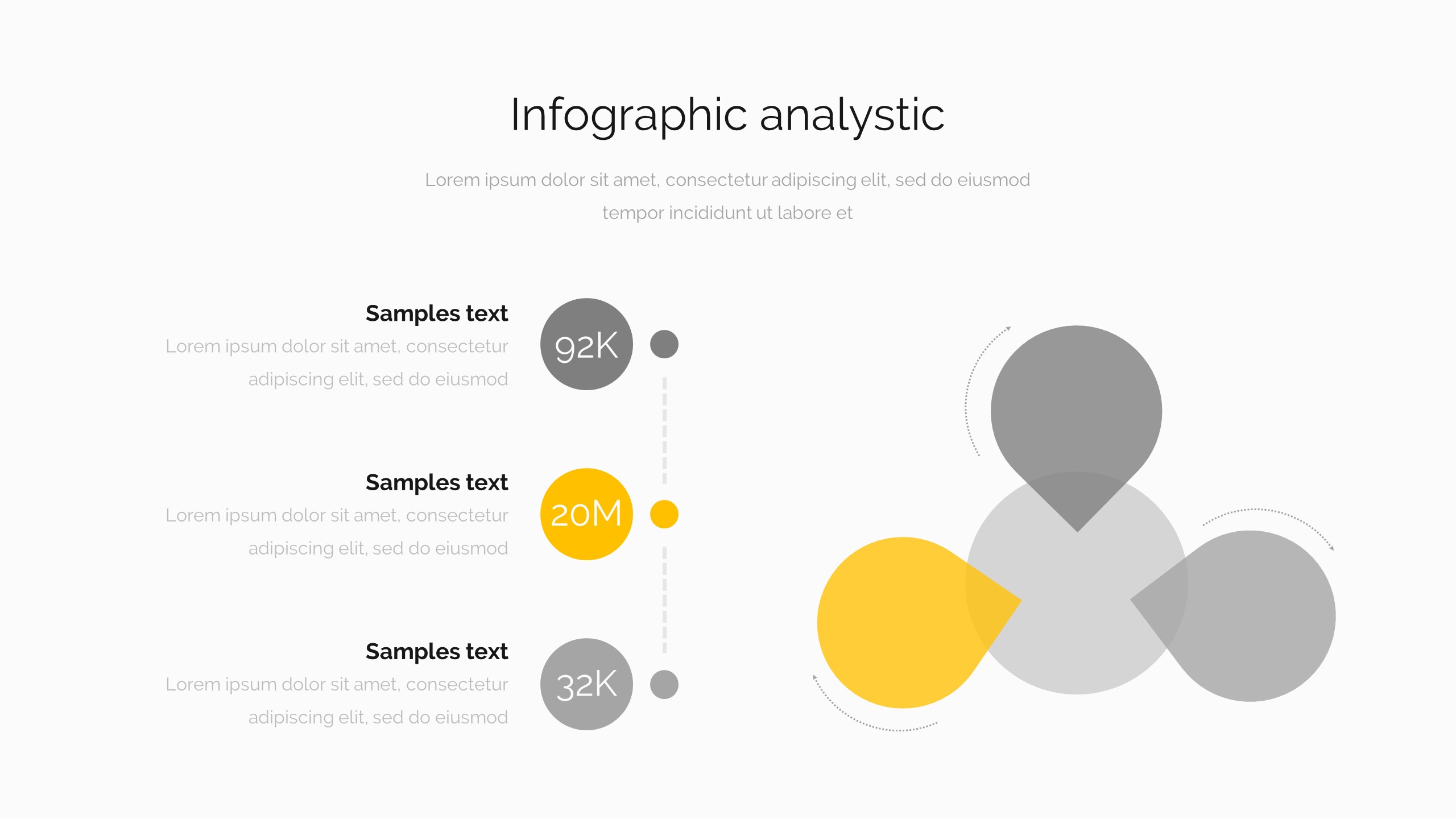 Infographic analystic

Lorem ipsum dolor sit amet, consectetur adipiscing elit, sed do eiusmod tempor incididunt ut labore et

Samples text
Lorem ipsum dolor sit amet, consectetur adipiscing elit, sed do eiusmod

92K

Samples text
Lorem ipsum dolor sit amet, consectetur adipiscing elit, sed do eiusmod

20M

Samples text
Lorem ipsum dolor sit amet, consectetur adipiscing elit, sed do eiusmod

32K